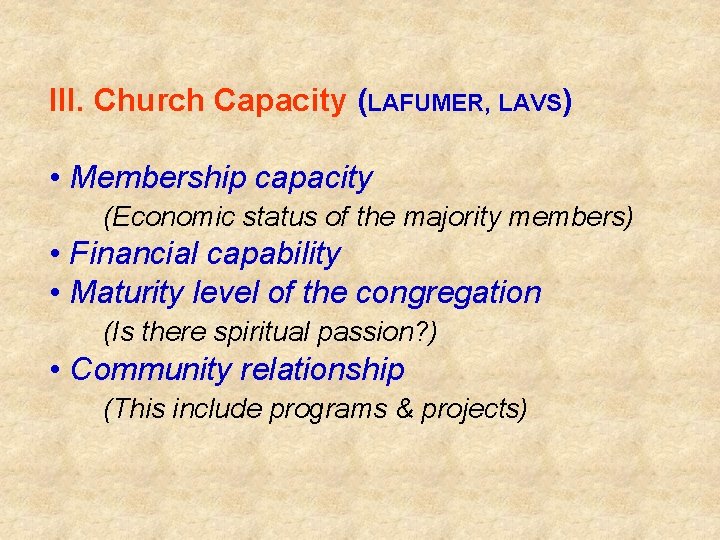 III. Church Capacity (LAFUMER, LAVS)

• Membership capacity
(Economic status of the majority members)
• Financial capability
• Maturity level of the congregation
(Is there spiritual passion?)
• Community relationship
(This include programs & projects)